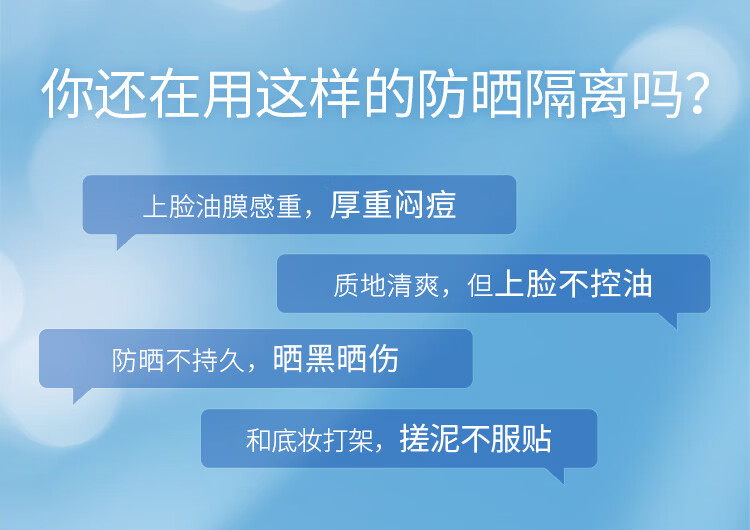 你还在用这样的防晒隔离吗?

上脸油膜感重，厚重闷痘

质地清爽，但上脸不控油

防晒不持久，晒黑晒伤

和底妆打架，搓泥不服贴